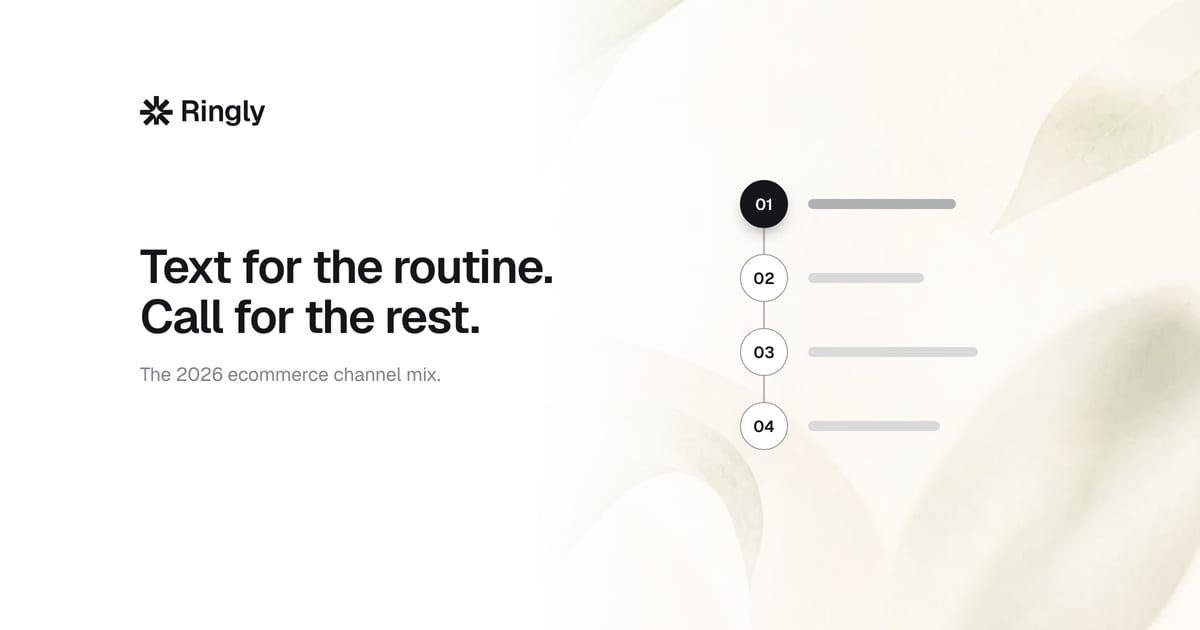 Ringly

Text for the routine.
Call for the rest.

The 2026 ecommerce channel mix.

01
02
03
04